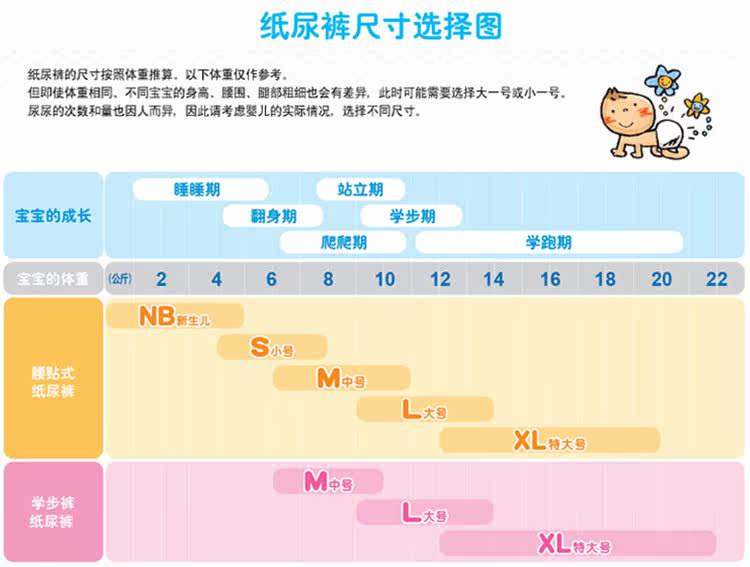 纸尿裤尺寸选择图

纸尿裤的尺寸按照体重推算。以下体重仅作参考。
但即使体重相同、不同宝宝的身高、腰围、腿部粗细也会有差异，此时可能需要选择大一号或小一号。
尿尿的次数和量也因人而异，因此请考虑婴儿的实际情况，选择不同尺寸。

宝宝的成长

睡睡期
站立期
翻身期
学步期
爬爬期
学跑期

宝宝的体重 (公斤) 2 4 6 8 10 12 14 16 18 20 22

腰贴式纸尿裤

NB新生儿
S小号
M中号
L大号
XL特大号

学步裤纸尿裤

M中号
L大号
XL特大号